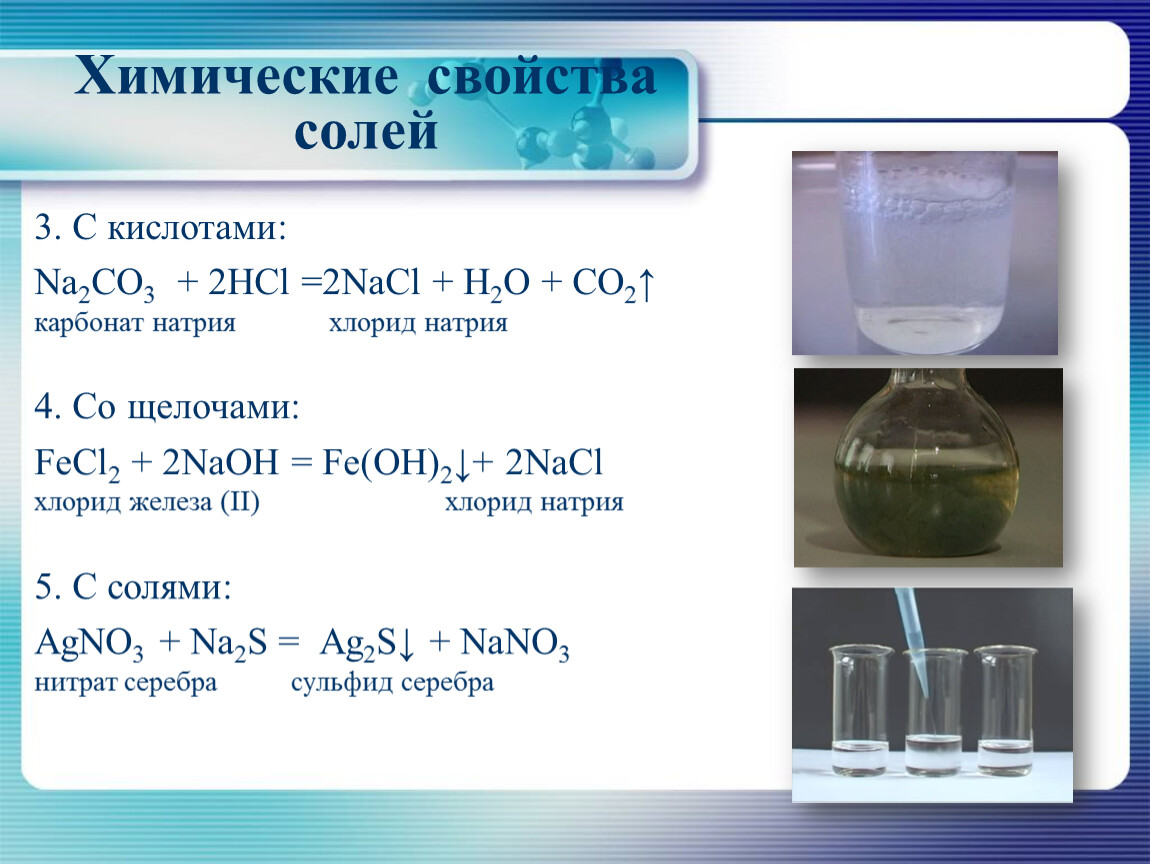 Химические свойства солей

3. С кислотами:

$Na_2CO_3 + 2HCl = 2NaCl + H_2O + CO_2\uparrow$
карбонат натрия хлорид натрия

4. Со щелочами:

$FeCl_2 + 2NaOH = Fe(OH)_2\downarrow + 2NaCl$
хлорид железа (II) хлорид натрия

5. С солями:

$AgNO_3 + Na_2S = Ag_2S\downarrow + NaNO_3$
нитрат серебра сульфид серебра